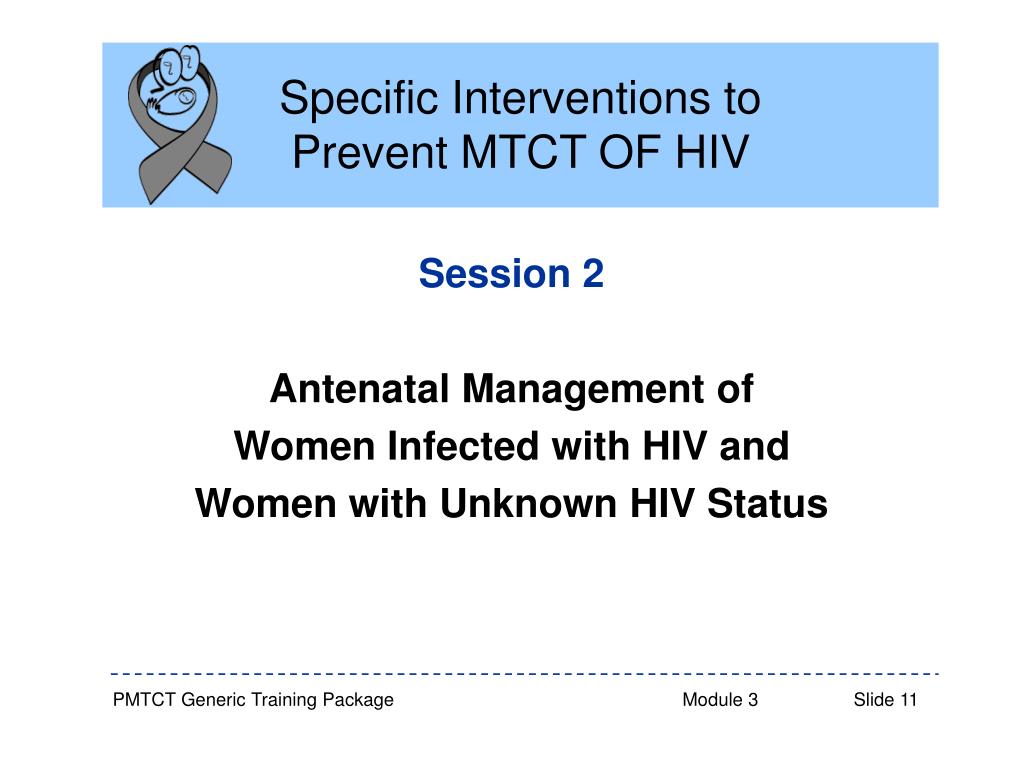 Specific Interventions to Prevent MTCT OF HIV

Session 2

Antenatal Management of Women Infected with HIV and Women with Unknown HIV Status

PMTCT Generic Training Package

Module 3

Slide 11